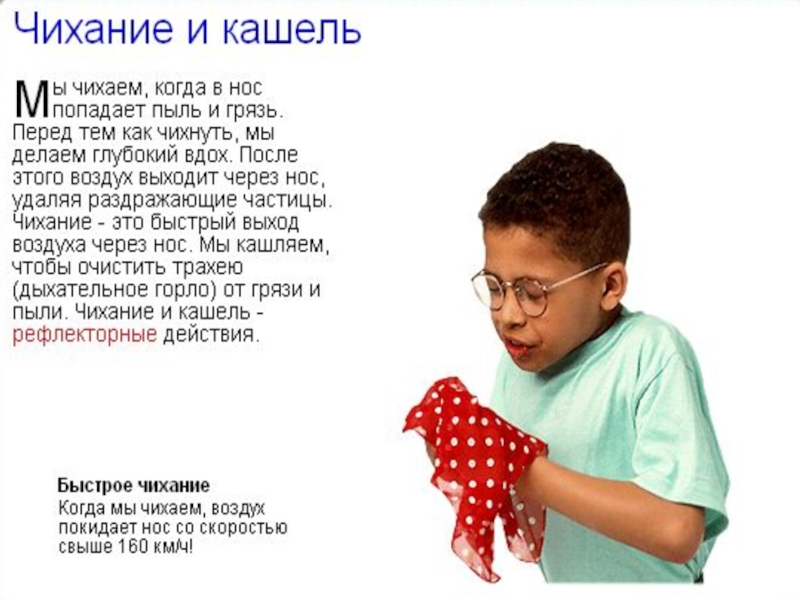 Чихание и кашель

Мы чихаем, когда в нос попадает пыль и грязь. Перед тем как чихнуть, мы делаем глубокий вдох. После этого воздух выходит через нос, удаляя раздражающие частицы. Чихание - это быстрый выход воздуха через нос. Мы кашляем, чтобы очистить трахею (дыхательное горло) от грязи и пыли. Чихание и кашель - рефлекторные действия.

Быстрое чихание
Когда мы чихаем, воздух покидает нос со скоростью свыше 160 км/ч!